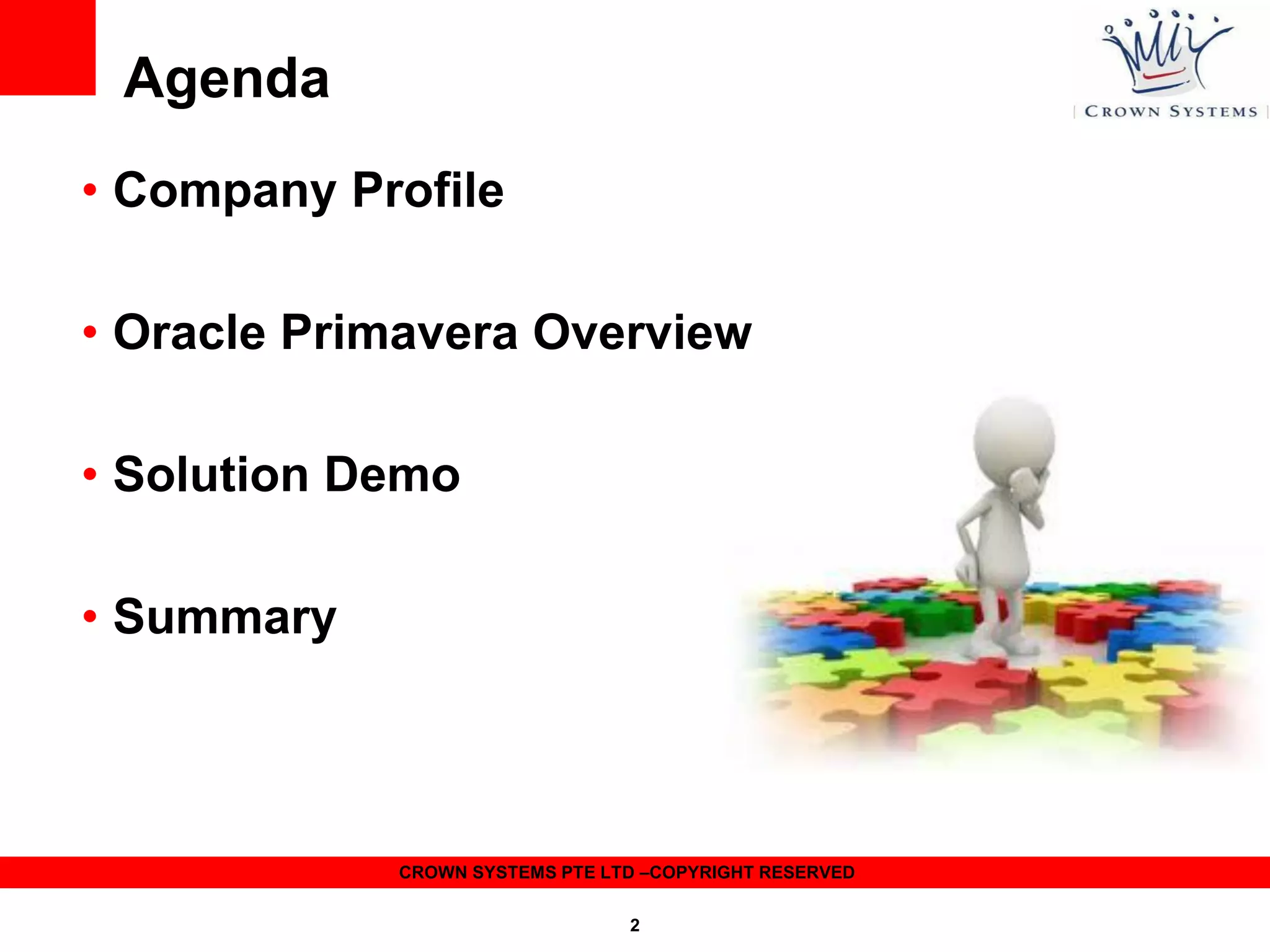 Agenda

CROWN SYSTEMS

• Company Profile

• Oracle Primavera Overview

• Solution Demo

• Summary

CROWN SYSTEMS PTE LTD –COPYRIGHT RESERVED

2